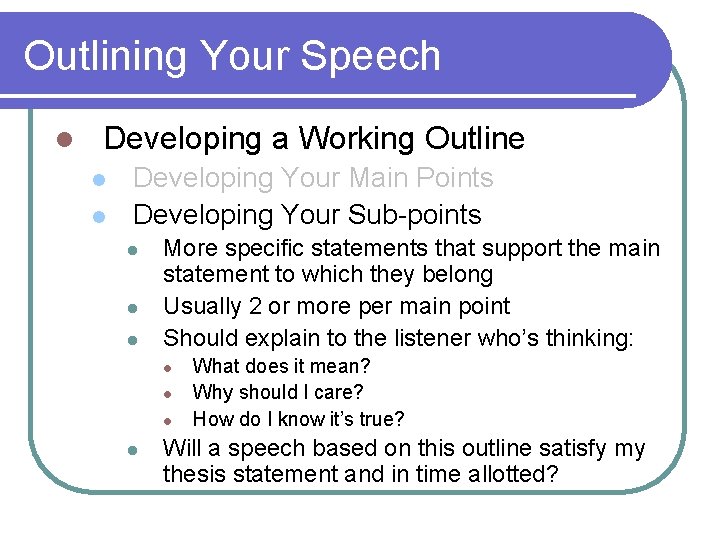 Outlining Your Speech

- Developing a Working Outline
  - Developing Your Main Points
  - Developing Your Sub-points
    - More specific statements that support the main statement to which they belong
    - Usually 2 or more per main point
    - Should explain to the listener who's thinking:
      - What does it mean?
      - Why should I care?
      - How do I know it's true?
    - Will a speech based on this outline satisfy my thesis statement and in time allotted?